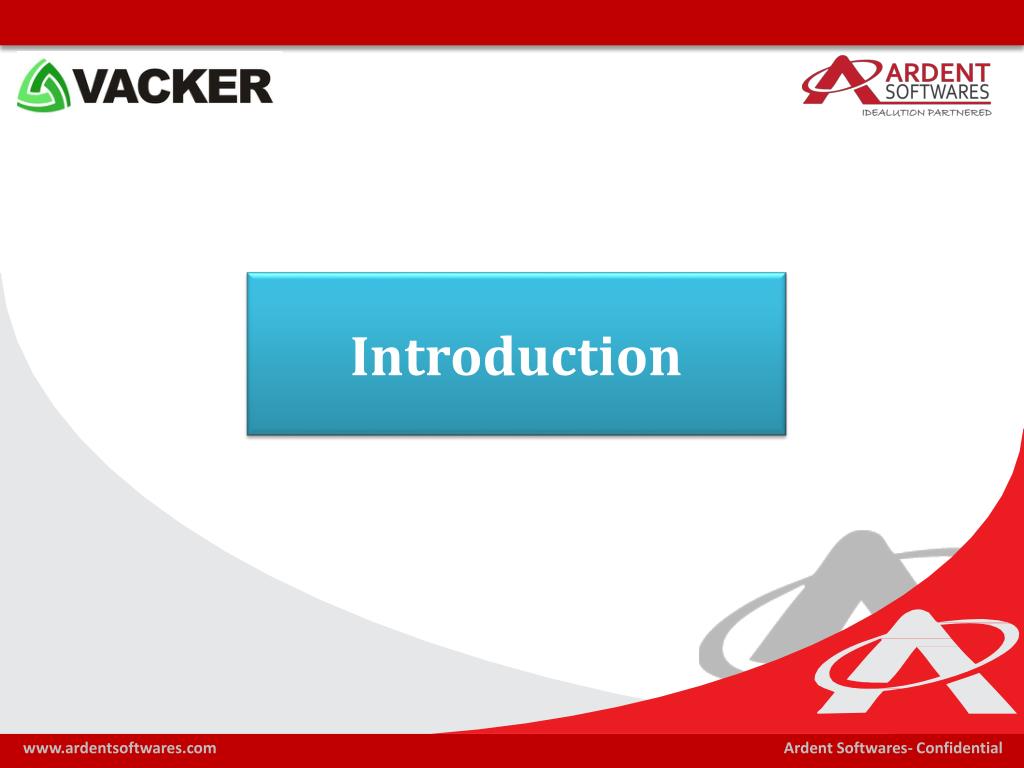 VACKER

ARDENT SOFTWARES
IDEALUTION PARTNERED

Introduction

www.ardentsoftwares.com

Ardent Softwares- Confidential